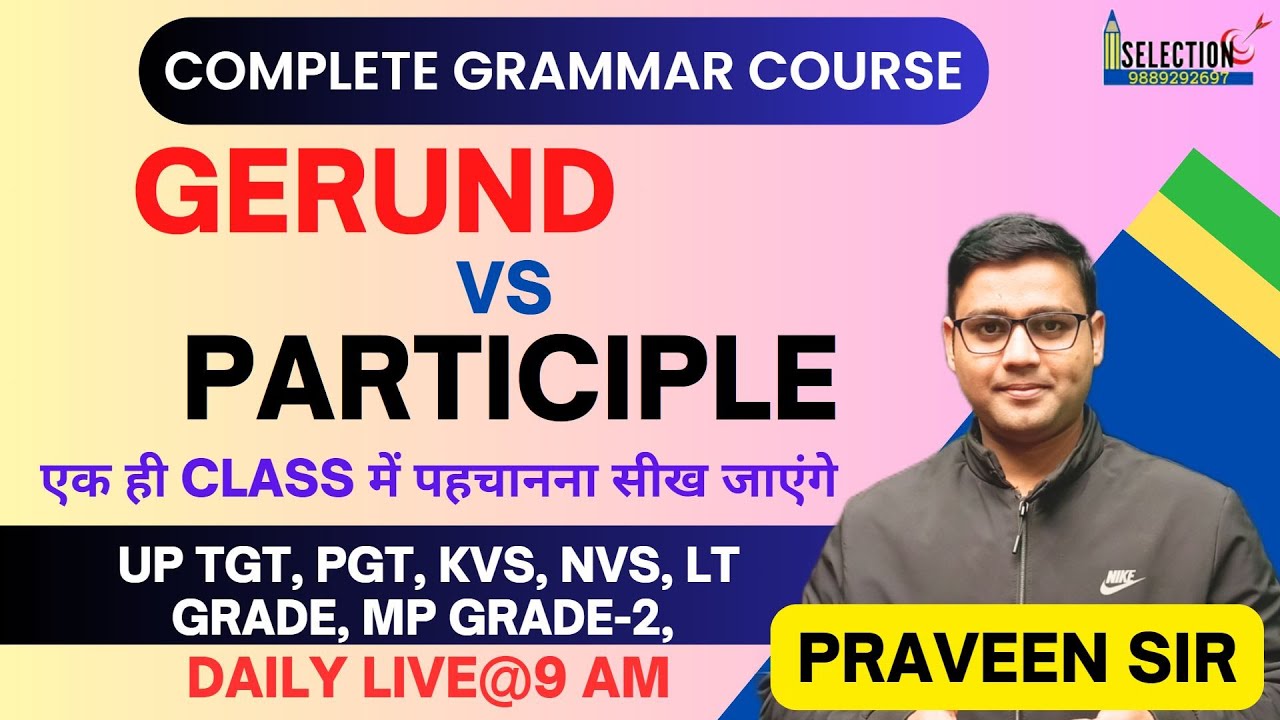 COMPLETE GRAMMAR COURSE

SELECTION
9889292697

GERUND
VS
PARTICIPLE

एक ही CLASS में पहचानना सीख जाएंगे

UP TGT, PGT, KVS, NVS, LT GRADE, MP GRADE-2,
DAILY LIVE@9 AM

NIKE

PRAVEEN SIR